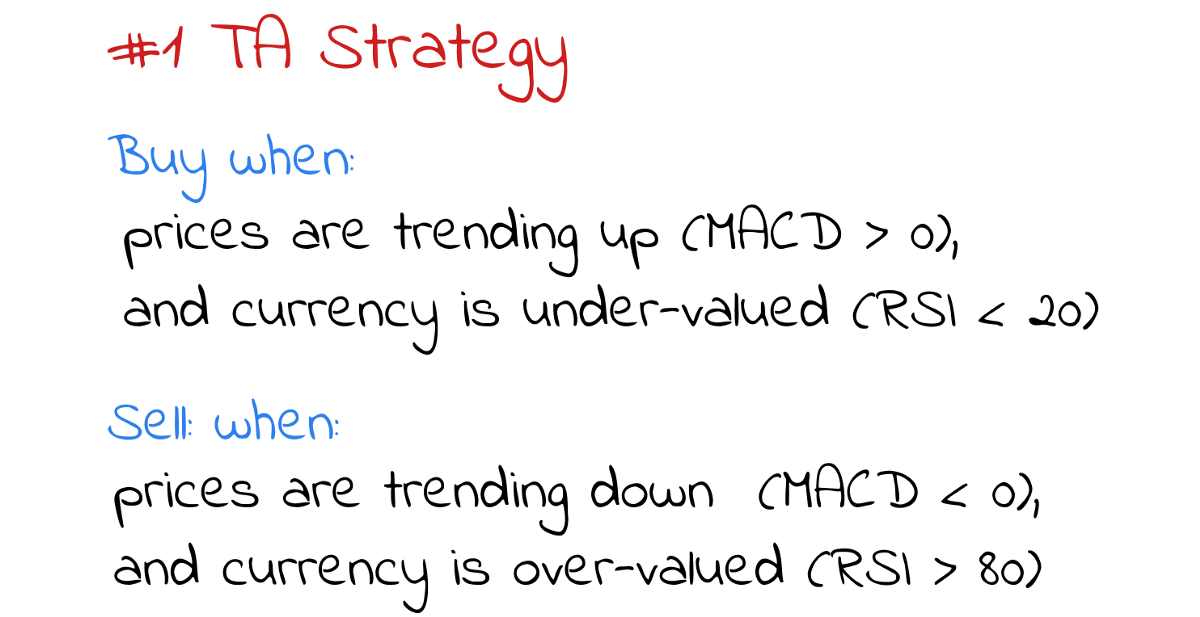 #1 TA Strategy

Buy when:
prices are trending up (MACD > 0),
and currency is under-valued (RSI < 20)

Sell: when:
prices are trending down (MACD < 0),
and currency is over-valued (RSI > 80)